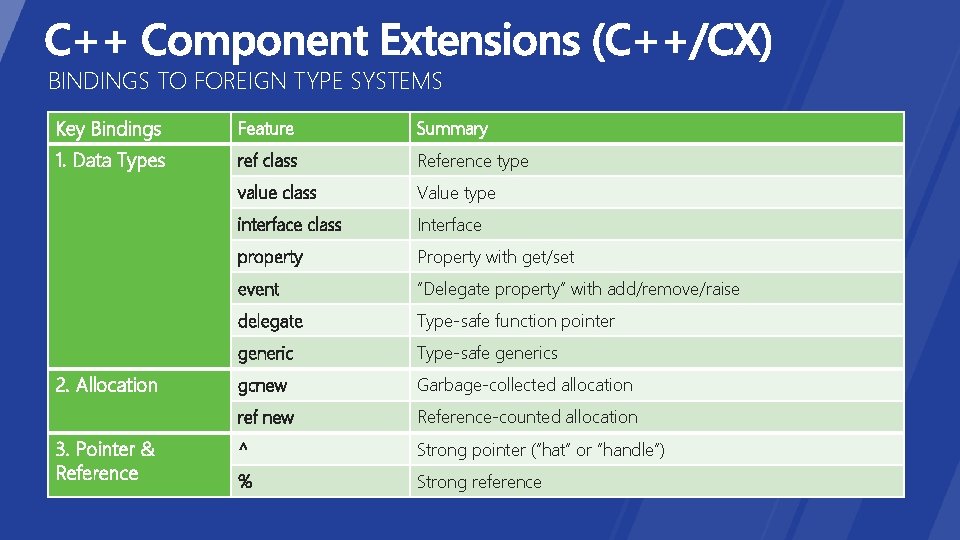 C++ Component Extensions (C++/CX)
BINDINGS TO FOREIGN TYPE SYSTEMS

| Key Bindings | Feature | Summary |
|---|---|---|
| 1. Data Types | ref class | Reference type |
| | value class | Value type |
| | interface class | Interface |
| | property | Property with get/set |
| | event | "Delegate property" with add/remove/raise |
| | delegate | Type-safe function pointer |
| | generic | Type-safe generics |
| 2. Allocation | gcnew | Garbage-collected allocation |
| | ref new | Reference-counted allocation |
| 3. Pointer & Reference | ^ | Strong pointer ("hat" or "handle") |
| | % | Strong reference |